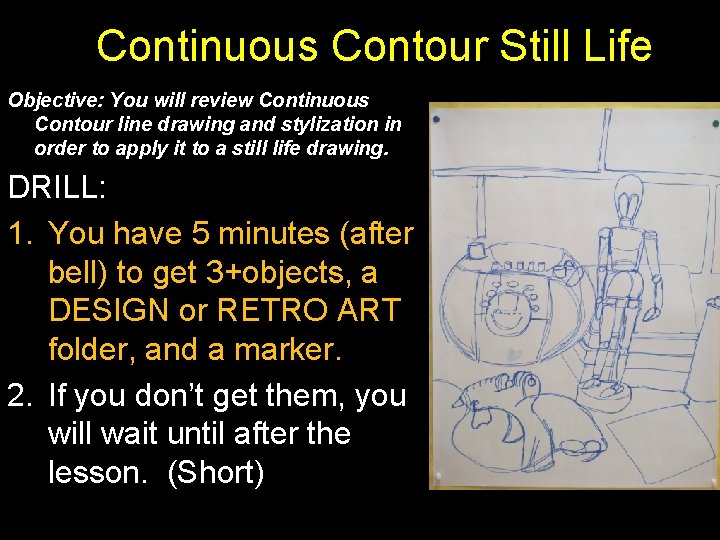 Continuous Contour Still Life

Objective: You will review Continuous Contour line drawing and stylization in order to apply it to a still life drawing.

DRILL:

1. You have 5 minutes (after bell) to get 3+objects, a DESIGN or RETRO ART folder, and a marker.

2. If you don't get them, you will wait until after the lesson. (Short)